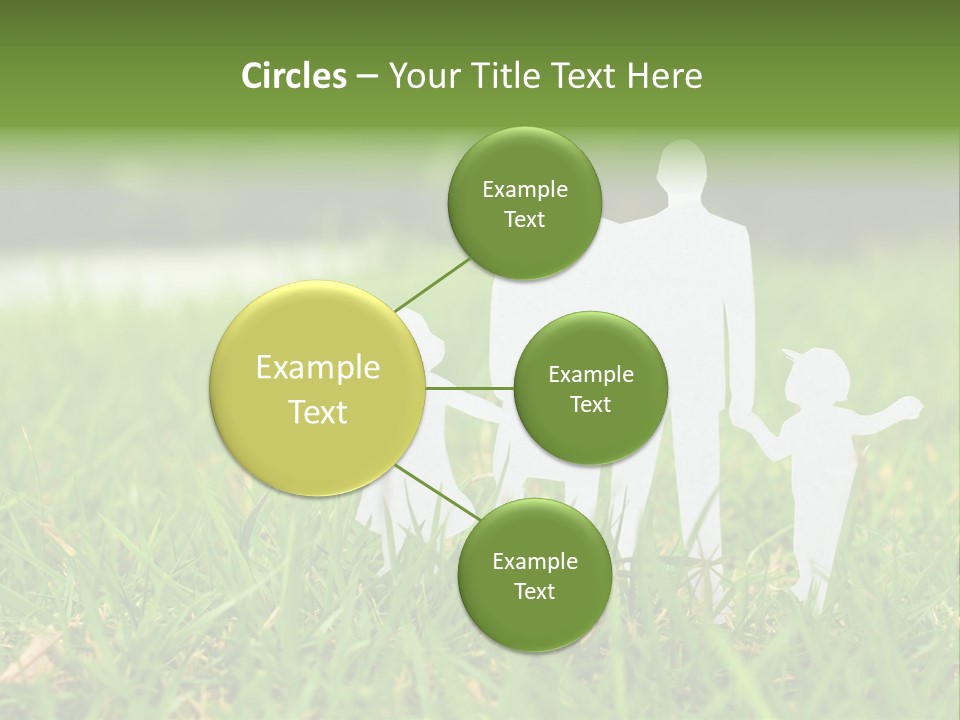 Circles – Your Title Text Here

Example Text

Example Text

Example Text

Example Text